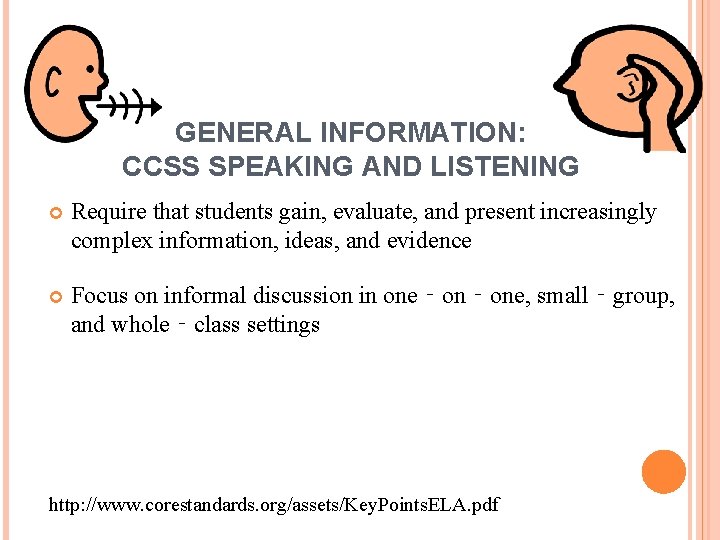 GENERAL INFORMATION:
CCSS SPEAKING AND LISTENING

Require that students gain, evaluate, and present increasingly complex information, ideas, and evidence

Focus on informal discussion in one‐on‐one, small‐group, and whole‐class settings

http://www.corestandards.org/assets/KeyPointsELA.pdf